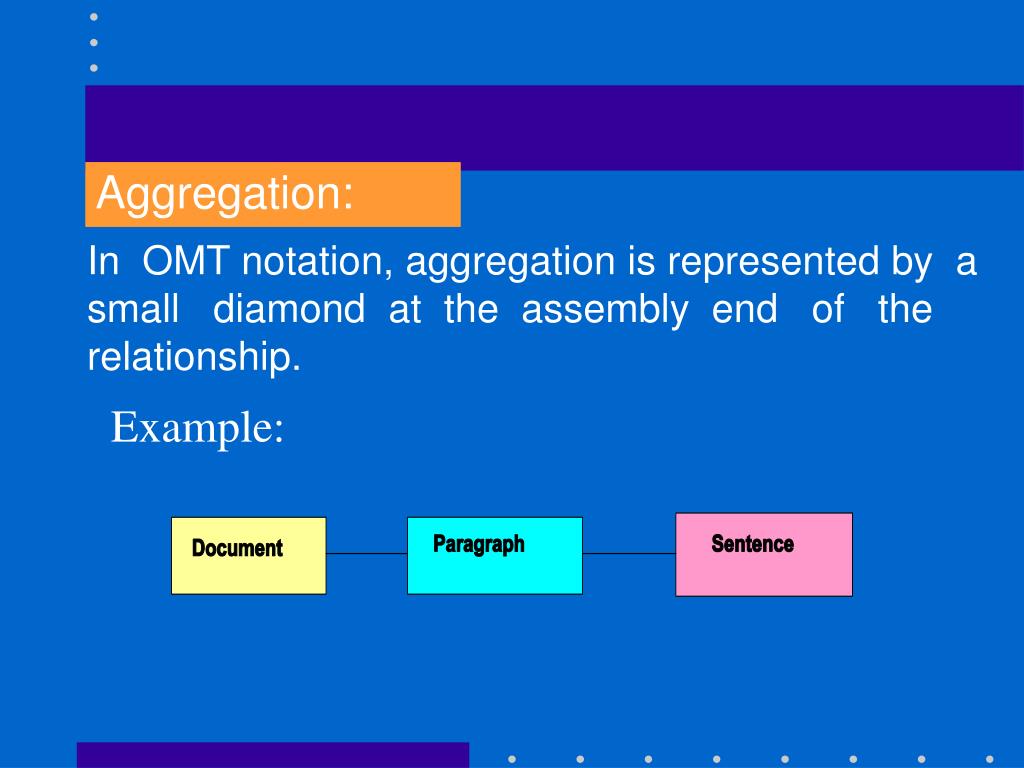 Aggregation:

In OMT notation, aggregation is represented by a small diamond at the assembly end of the relationship.

Example:

Document

Paragraph

Sentence